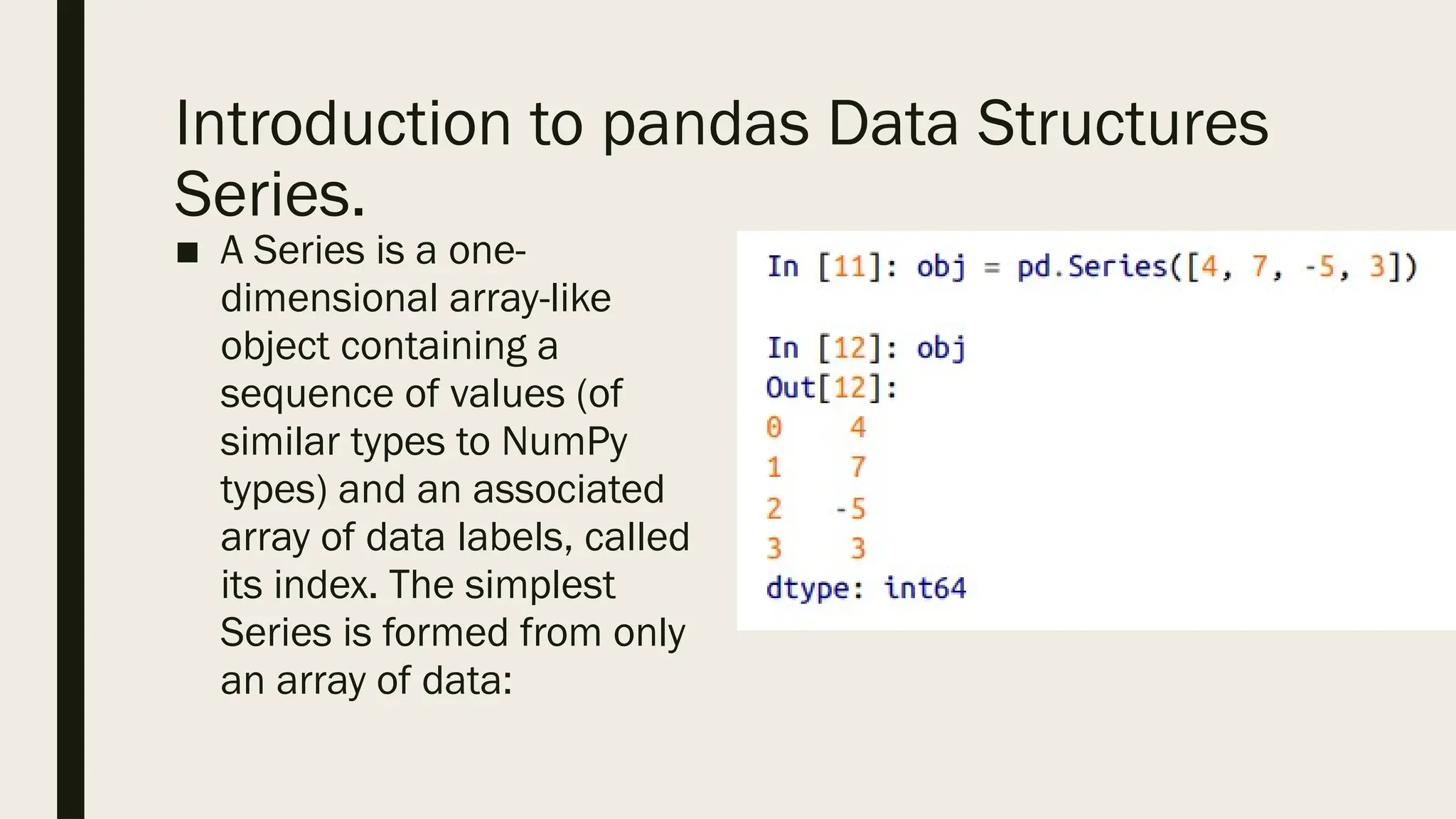 Introduction to pandas Data Structures Series.

■ A Series is a one-dimensional array-like object containing a sequence of values (of similar types to NumPy types) and an associated array of data labels, called its index. The simplest Series is formed from only an array of data:

In [11]: obj = pd.Series([4, 7, -5, 3])

In [12]: obj
Out[12]:
0    4
1    7
2   -5
3    3
dtype: int64